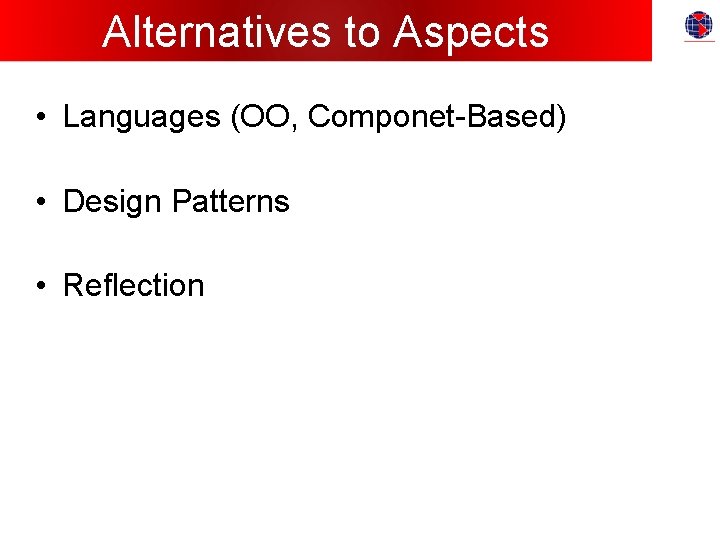 Alternatives to Aspects

• Languages (OO, Componet-Based)

• Design Patterns

• Reflection